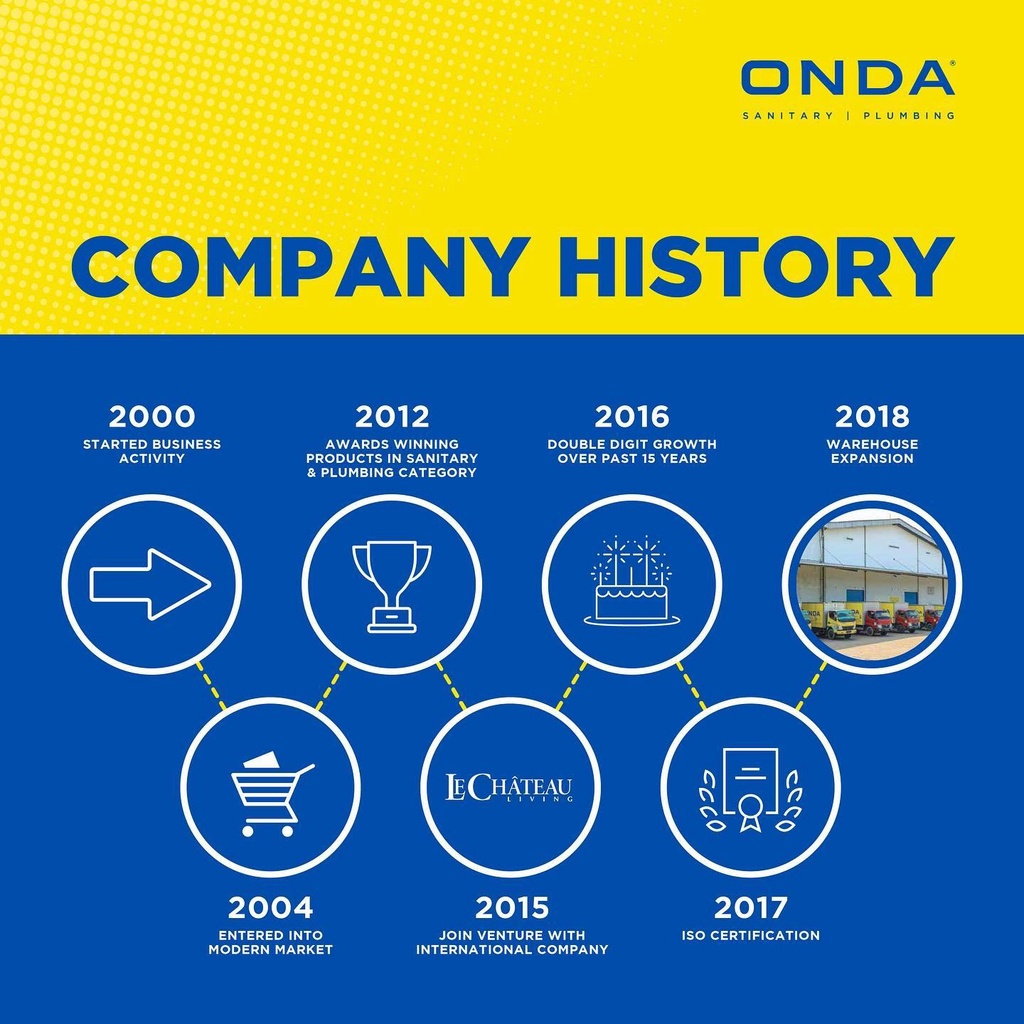 ONDA®
SANITARY | PLUMBING

COMPANY HISTORY

2000
STARTED BUSINESS ACTIVITY

2012
AWARDS WINNING PRODUCTS IN SANITARY & PLUMBING CATEGORY

2016
DOUBLE DIGIT GROWTH OVER PAST 15 YEARS

2018
WAREHOUSE EXPANSION

ONDA

LE CHÂTEAU
LIVING

2004
ENTERED INTO MODERN MARKET

2015
JOIN VENTURE WITH INTERNATIONAL COMPANY

2017
ISO CERTIFICATION